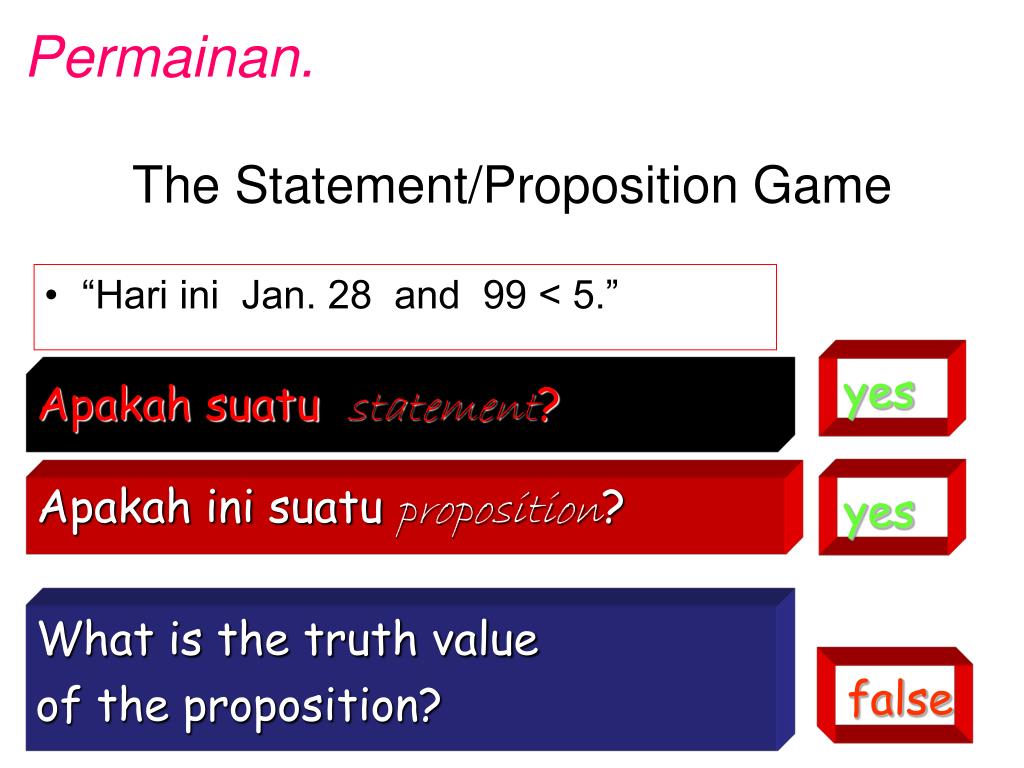 Permainan.

The Statement/Proposition Game

• “Hari ini Jan. 28 and 99 < 5.”

Apakah suatu statement?

yes

Apakah ini suatu proposition?

yes

What is the truth value of the proposition?

false